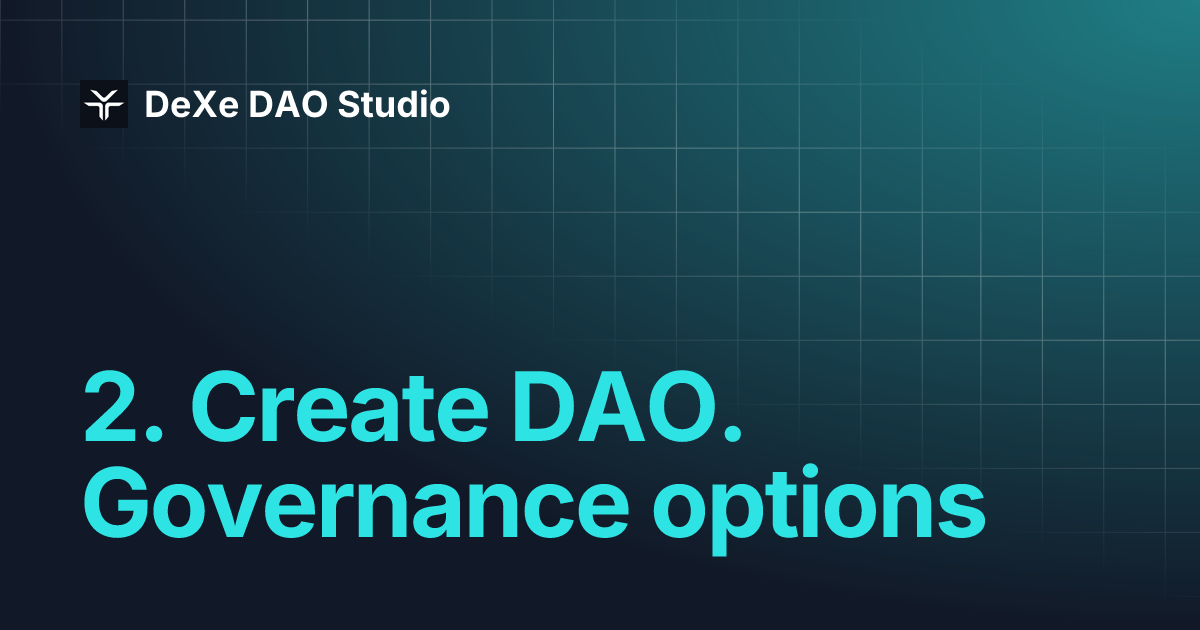 DeXe DAO Studio

2. Create DAO.
Governance options